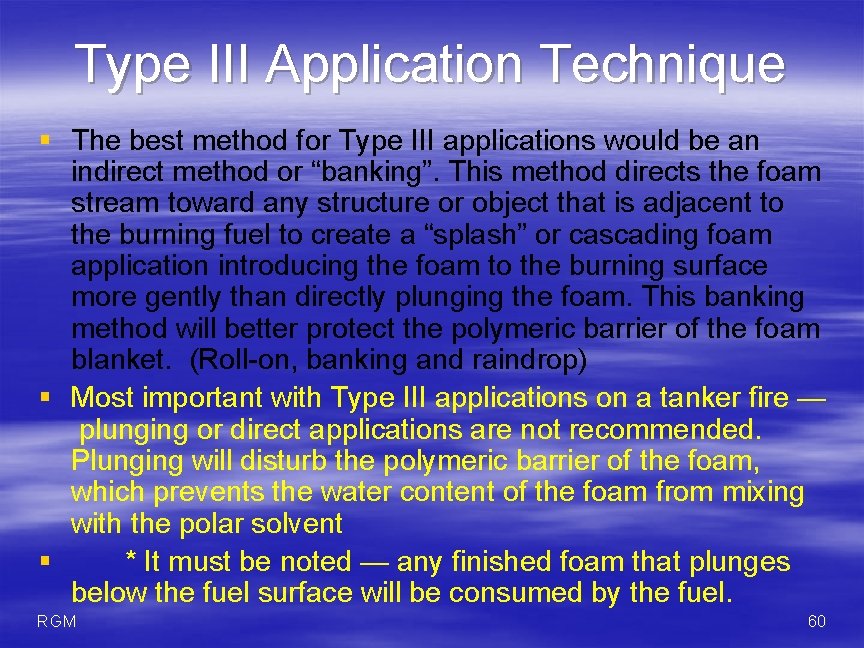 Type III Application Technique

▪ The best method for Type III applications would be an indirect method or “banking”. This method directs the foam stream toward any structure or object that is adjacent to the burning fuel to create a “splash” or cascading foam application introducing the foam to the burning surface more gently than directly plunging the foam. This banking method will better protect the polymeric barrier of the foam blanket. (Roll-on, banking and raindrop)

▪ Most important with Type III applications on a tanker fire — plunging or direct applications are not recommended. Plunging will disturb the polymeric barrier of the foam, which prevents the water content of the foam from mixing with the polar solvent

▪ * It must be noted — any finished foam that plunges below the fuel surface will be consumed by the fuel.

RGM

60